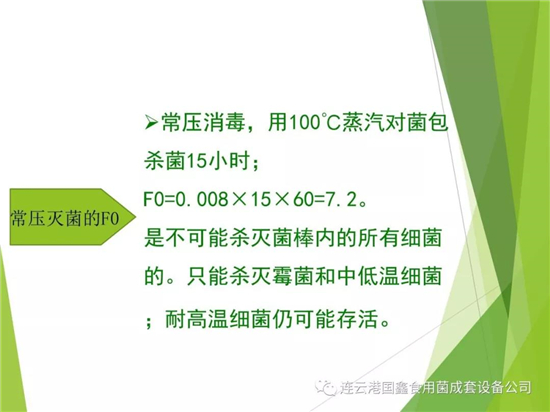 常压灭菌的F0

➢常压消毒，用100°C蒸汽对菌包杀菌15小时；

F0=0.008×15×60=7.2。

是不可能杀灭菌棒内的所有细菌的。只能杀灭霉菌和中低温细菌；耐高温细菌仍可能存活。

连云港国鑫食用菌成套设备公司